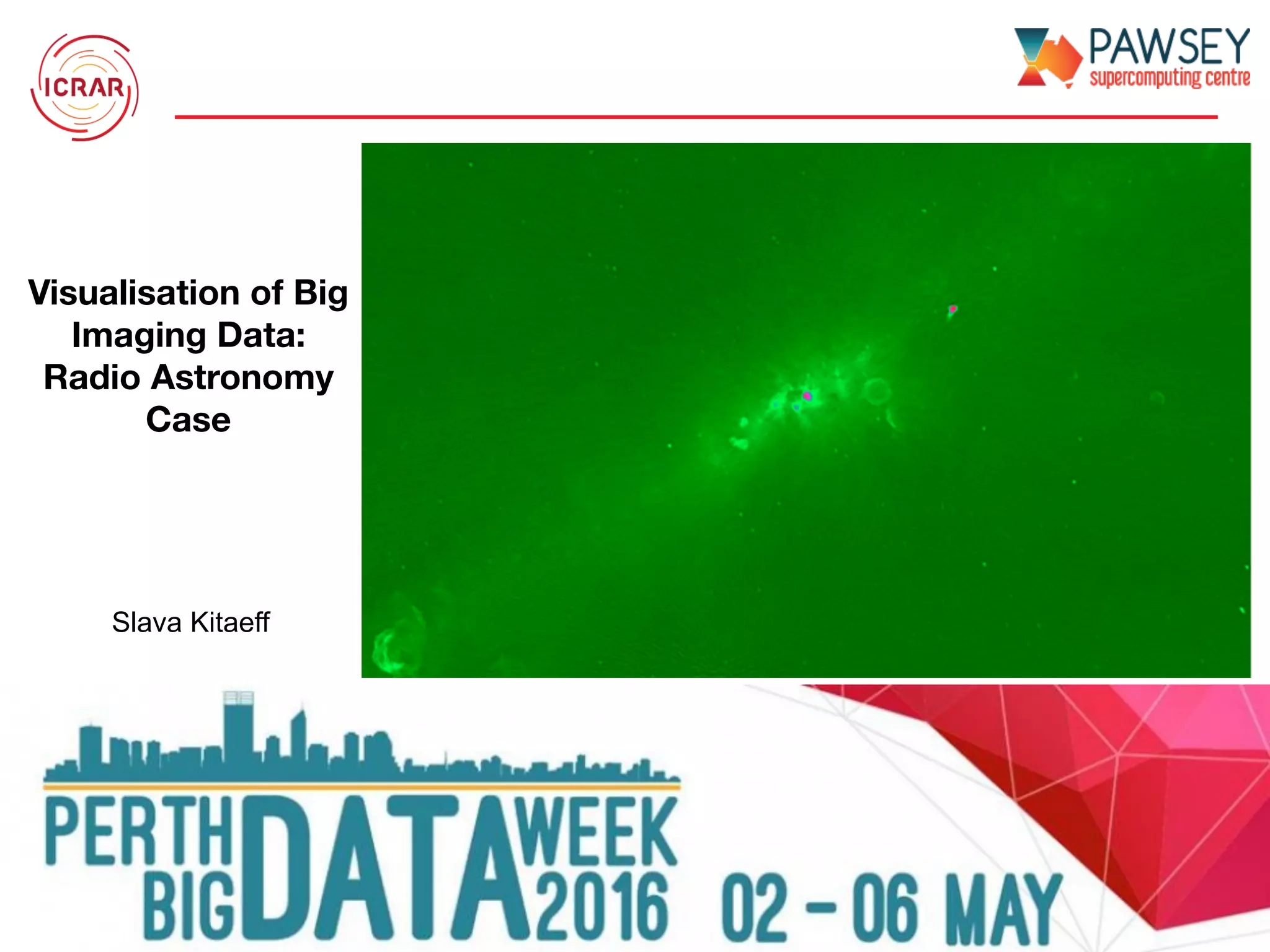 ICRAR

PAWSEY supercomputing centre

Visualisation of Big Imaging Data: Radio Astronomy Case

Slava Kitaeff

PERTH BIG DATA WEEK 2016 02 – 06 MAY